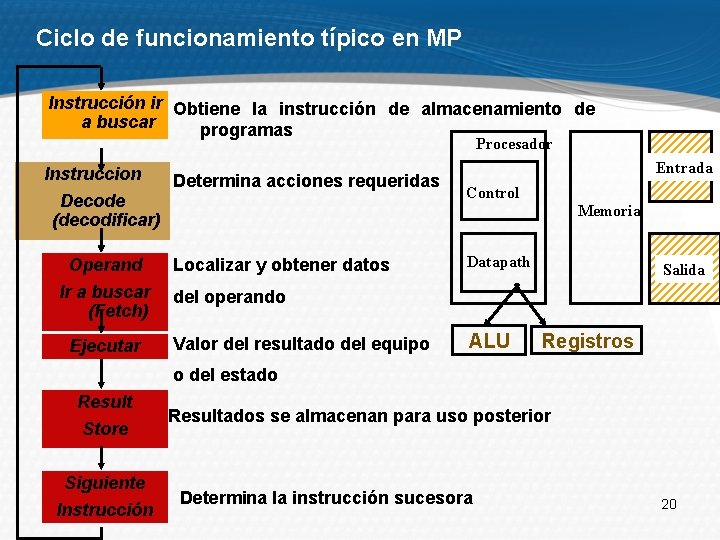 Ciclo de funcionamiento típico en MP

Instrucción ir a buscar

Obtiene la instrucción de almacenamiento de programas

Instruccion Decode (decodificar)

Determina acciones requeridas

Operand Ir a buscar (Fetch)

Localizar y obtener datos del operando

Ejecutar

Valor del resultado del equipo o del estado

Result Store

Resultados se almacenan para uso posterior

Siguiente Instrucción

Determina la instrucción sucesora

Procesador

Control

Datapath

Memoria

Entrada

Salida

ALU

Registros

20